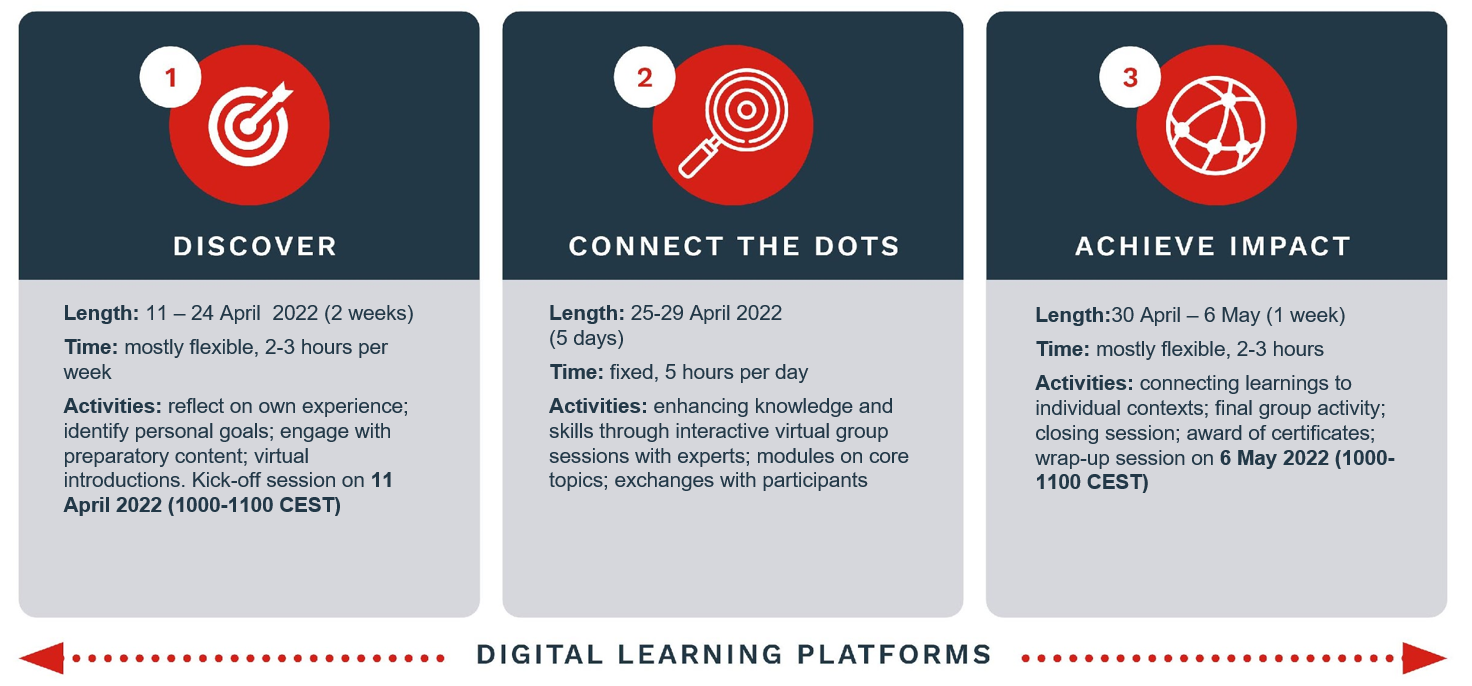 1

DISCOVER

Length: 11 – 24 April 2022 (2 weeks)

Time: mostly flexible, 2-3 hours per week

Activities: reflect on own experience; identify personal goals; engage with preparatory content; virtual introductions. Kick-off session on 11 April 2022 (1000-1100 CEST)

2

CONNECT THE DOTS

Length: 25-29 April 2022 (5 days)

Time: fixed, 5 hours per day

Activities: enhancing knowledge and skills through interactive virtual group sessions with experts; modules on core topics; exchanges with participants

3

ACHIEVE IMPACT

Length:30 April – 6 May (1 week)

Time: mostly flexible, 2-3 hours

Activities: connecting learnings to individual contexts; final group activity; closing session; award of certificates; wrap-up session on 6 May 2022 (1000-1100 CEST)

DIGITAL LEARNING PLATFORMS